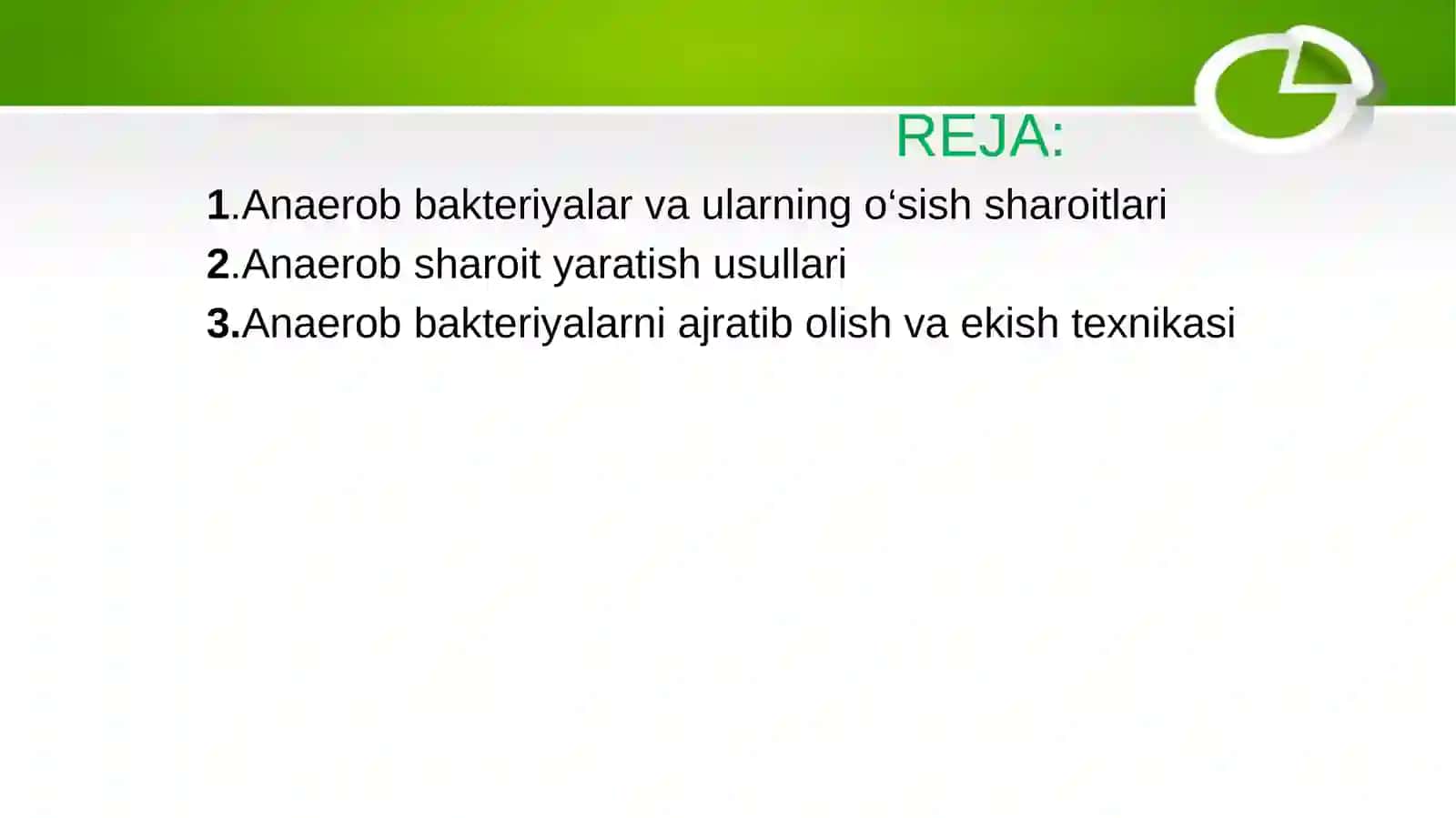 REJA:

1.Anaerob bakteriyalar va ularning o‘sish sharoitlari
2.Anaerob sharoit yaratish usullari
3.Anaerob bakteriyalarni ajratib olish va ekish texnikasi